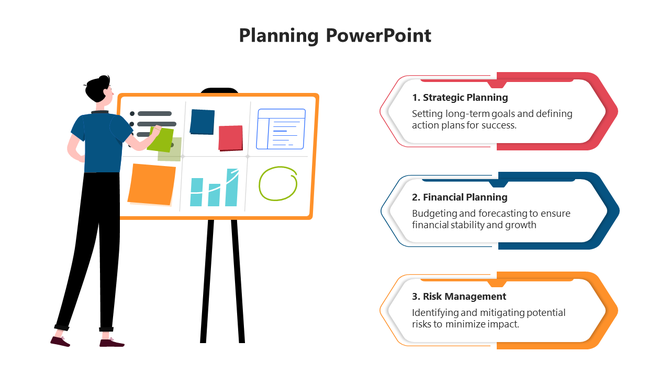 Planning PowerPoint

1. Strategic Planning
Setting long-term goals and defining action plans for success.

2. Financial Planning
Budgeting and forecasting to ensure financial stability and growth

3. Risk Management
Identifying and mitigating potential risks to minimize impact.